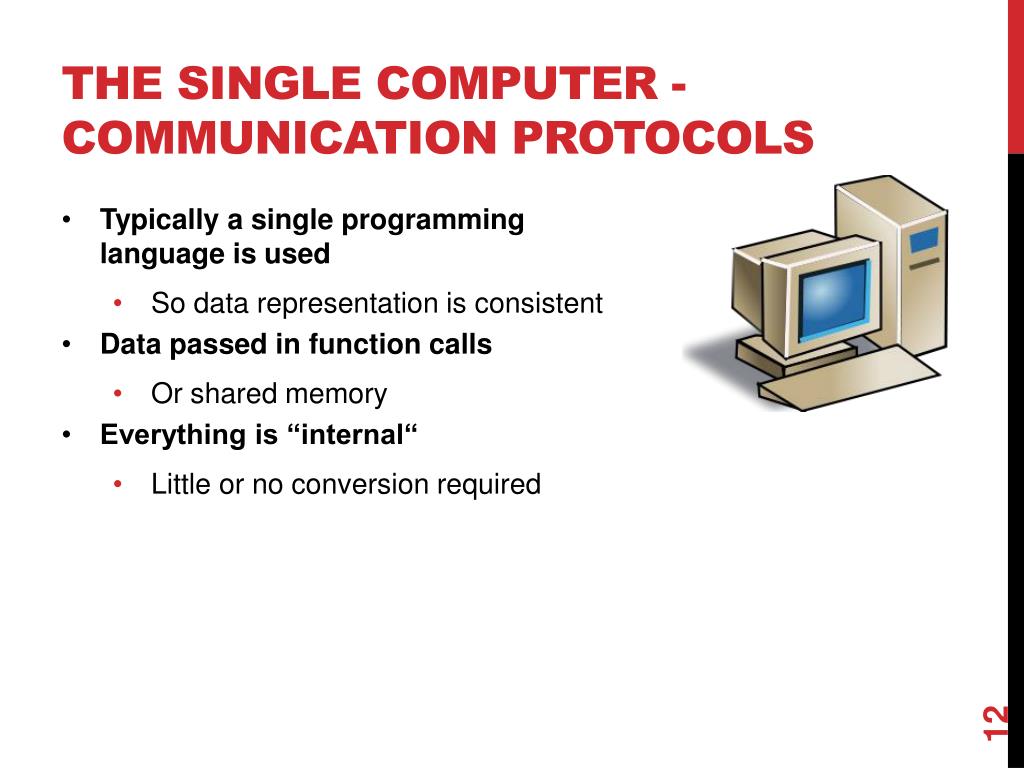 THE SINGLE COMPUTER - COMMUNICATION PROTOCOLS

• Typically a single programming language is used
  • So data representation is consistent
• Data passed in function calls
  • Or shared memory
• Everything is “internal“
  • Little or no conversion required

12